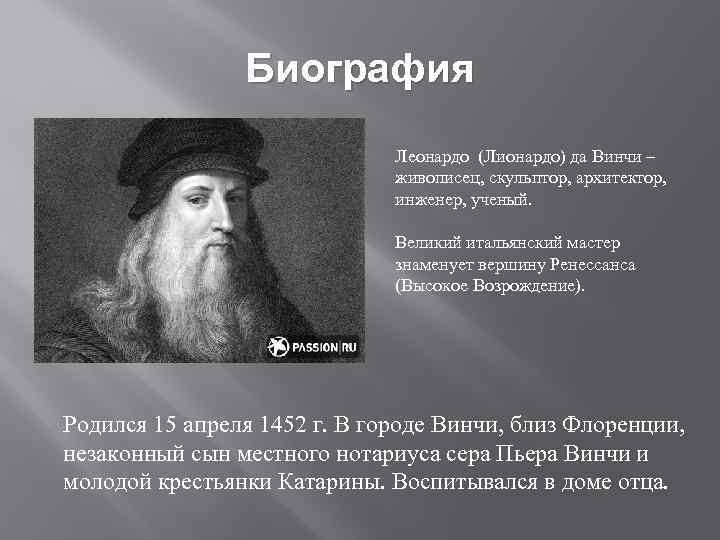 Биография

PASSION.RU

Леонардо (Лионардо) да Винчи – живописец, скульптор, архитектор, инженер, ученый.

Великий итальянский мастер знаменует вершину Ренессанса (Высокое Возрождение).

Родился 15 апреля 1452 г. В городе Винчи, близ Флоренции, незаконный сын местного нотариуса сера Пьера Винчи и молодой крестьянки Катарины. Воспитывался в доме отца.